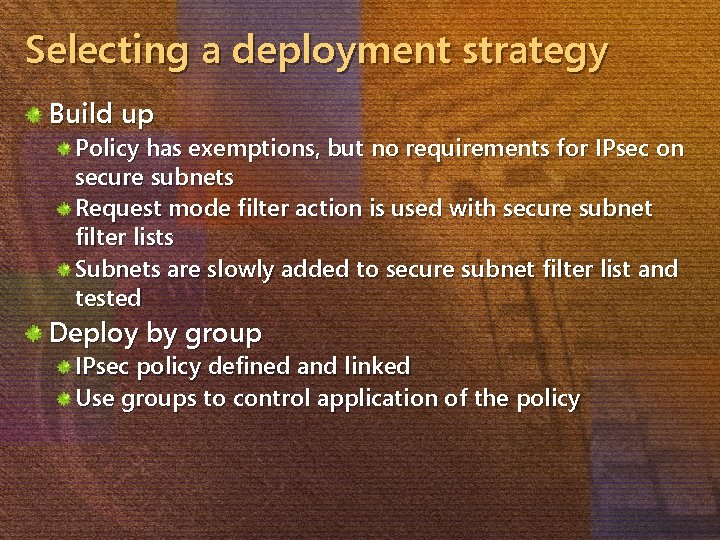 Selecting a deployment strategy

Build up

Policy has exemptions, but no requirements for IPsec on secure subnets

Request mode filter action is used with secure subnet filter lists

Subnets are slowly added to secure subnet filter list and tested

Deploy by group

IPsec policy defined and linked

Use groups to control application of the policy